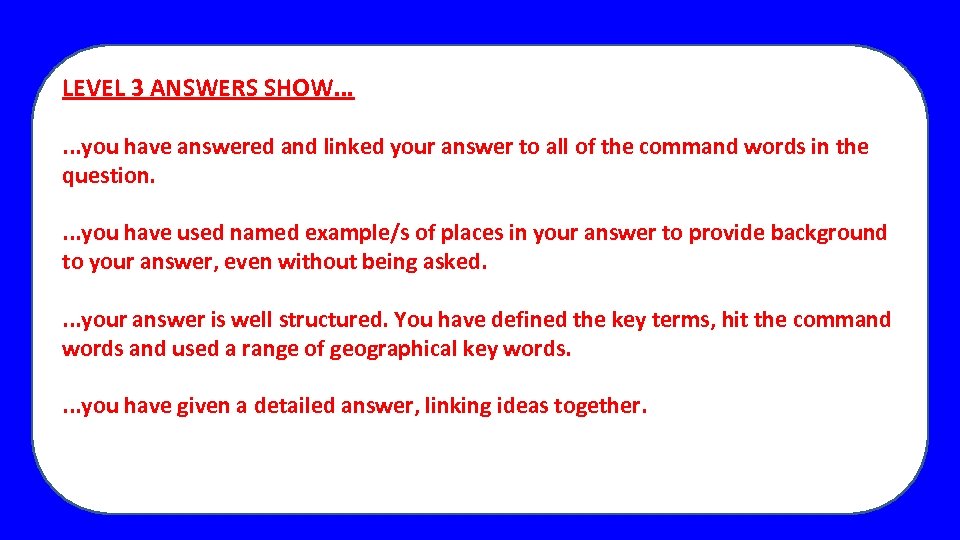 LEVEL 3 ANSWERS SHOW…

...you have answered and linked your answer to all of the command words in the question.

...you have used named example/s of places in your answer to provide background to your answer, even without being asked.

...your answer is well structured. You have defined the key terms, hit the command words and used a range of geographical key words.

...you have given a detailed answer, linking ideas together.